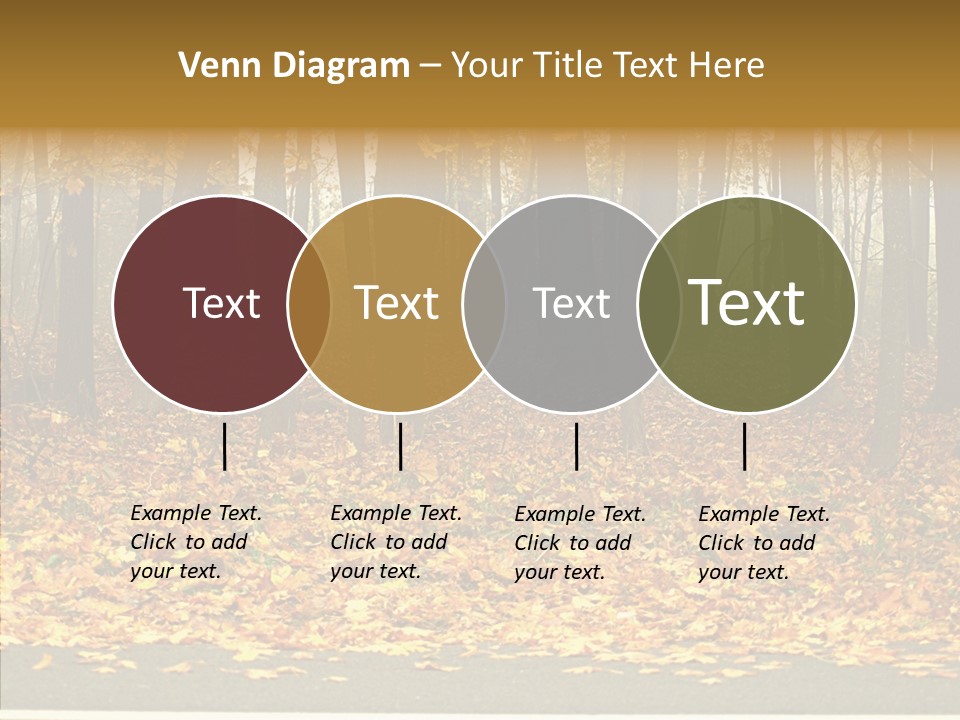 Venn Diagram – Your Title Text Here

Text

Text

Text

Text

Example Text. Click to add your text.

Example Text. Click to add your text.

Example Text. Click to add your text.

Example Text. Click to add your text.